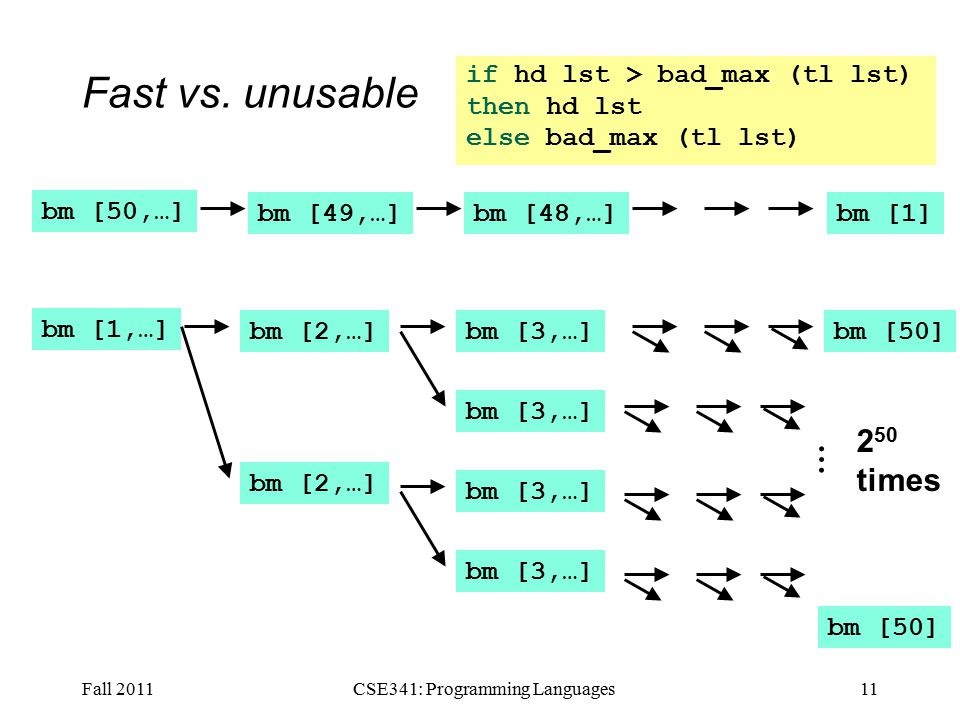 Fast vs. unusable

if hd lst > bad_max (tl lst)
then hd lst
else bad_max (tl lst)

bm [50,…]
bm [49,…]
bm [48,…]
bm [1]

bm [1,…]
bm [2,…]
bm [3,…]
bm [50]
bm [3,…]
bm [2,…]
bm [3,…]
bm [3,…]

…

$2^{50}$ times

bm [50]

Fall 2011
CSE341: Programming Languages
11